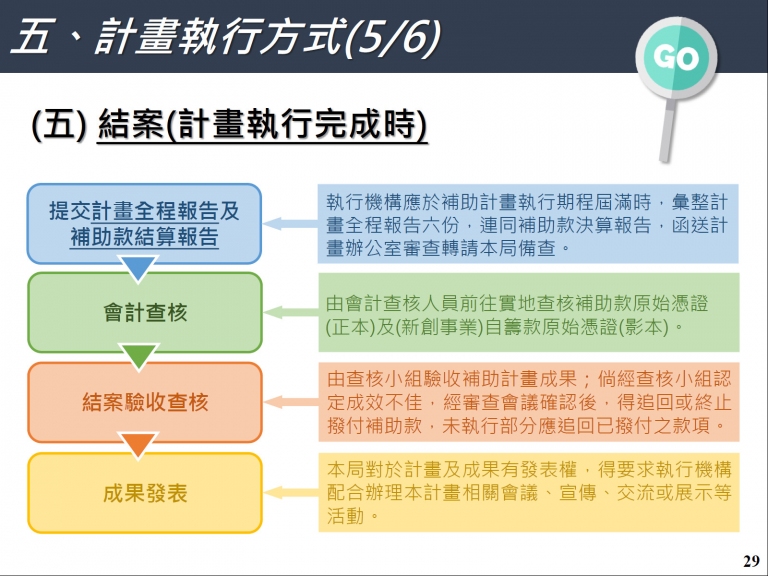 五、計畫執行方式(5/6)

GO

(五) 結案(計畫執行完成時)

提交計畫全程報告及補助款結算報告

執行機構應於補助計畫執行期程屆滿時，彙整計畫全程報告六份，連同補助款決算報告，函送計畫辦公室審查轉請本局備查。

會計查核

由會計查核人員前往實地查核補助款原始憑證(正本)及(新創事業)自籌款原始憑證(影本)。

結案驗收查核

由查核小組驗收補助計畫成果；倘經查核小組認定成效不佳，經審查會議確認後，得追回或終止撥付補助款，未執行部分應追回已撥付之款項。

成果發表

本局對於計畫及成果有發表權，得要求執行機構配合辦理本計畫相關會議、宣傳、交流或展示等活動。

29